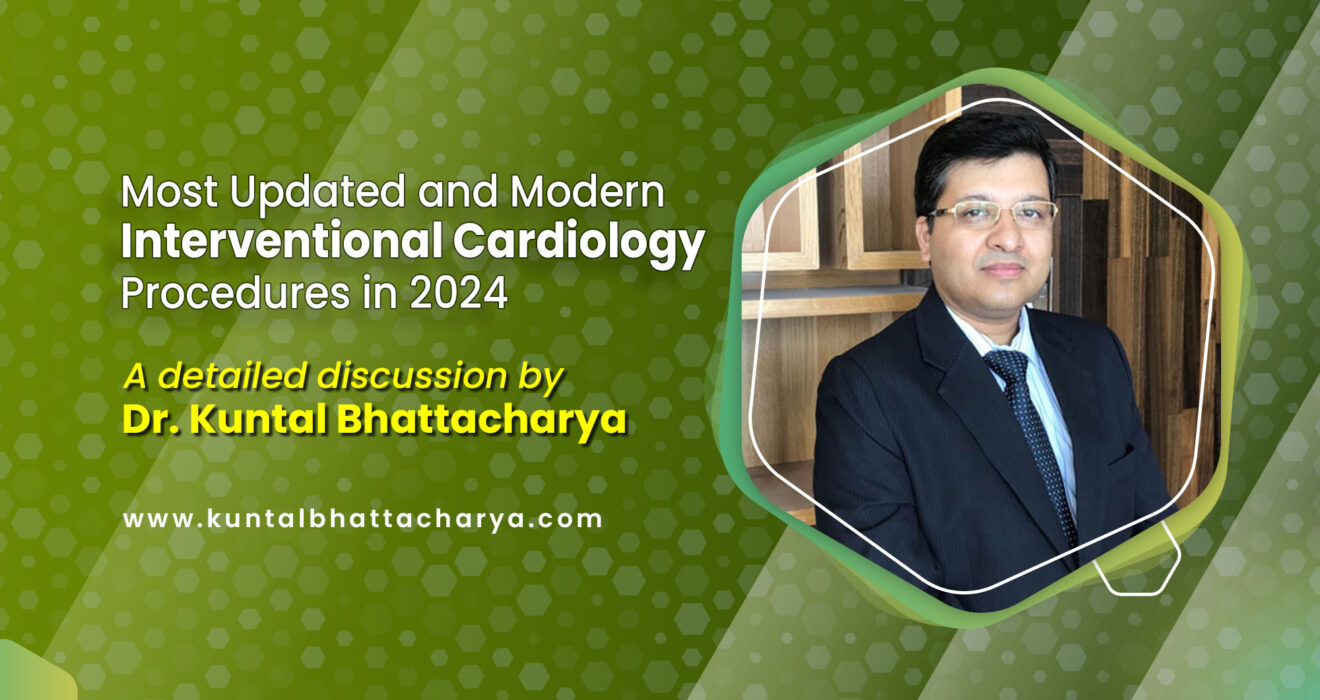 Most Updated and Modern
Interventional Cardiology
Procedures in 2024

A detailed discussion by
Dr. Kuntal Bhattacharya

www.kuntalbhattacharya.com